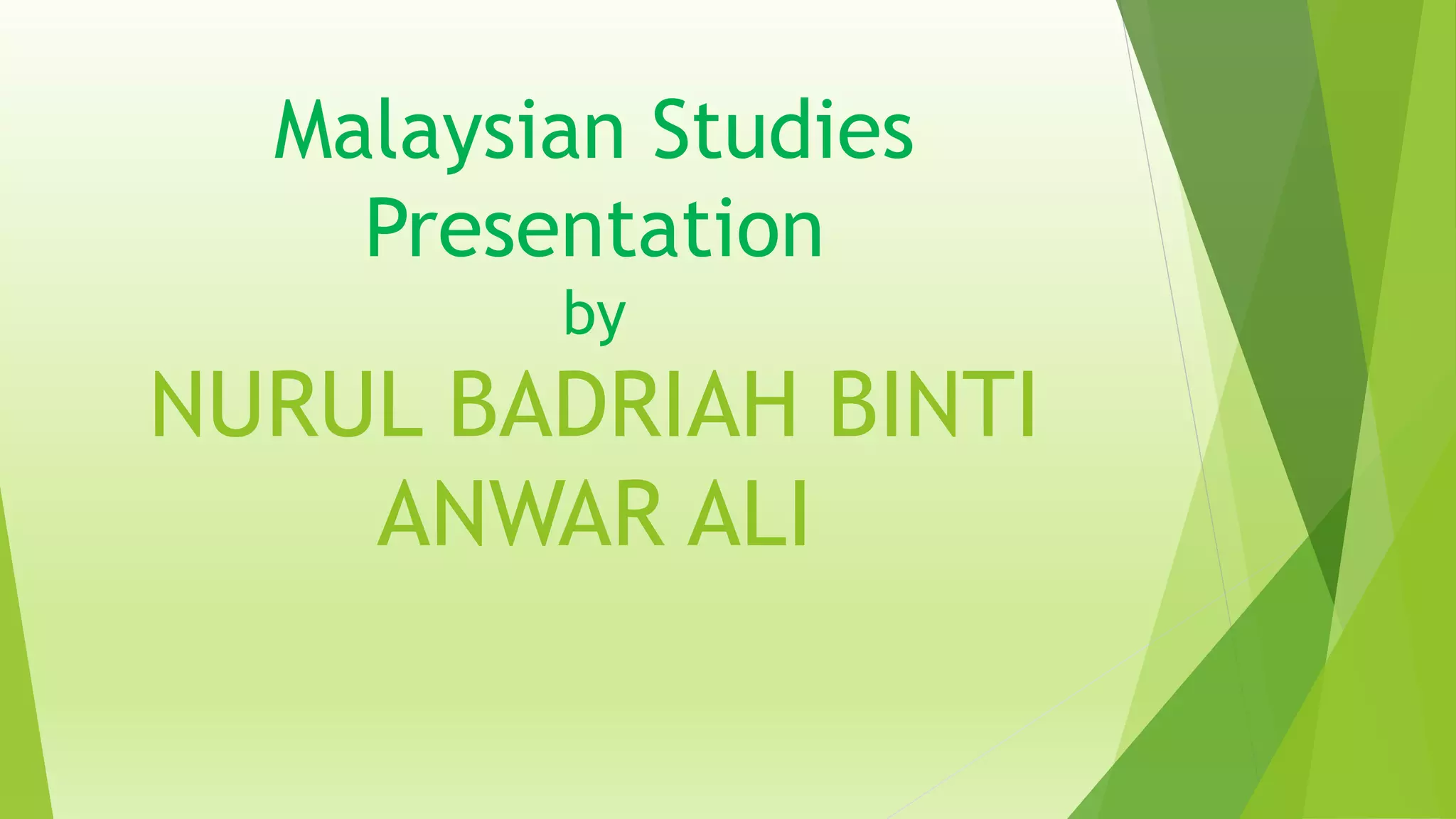 Malaysian Studies Presentation
by

NURUL BADRIAH BINTI ANWAR ALI